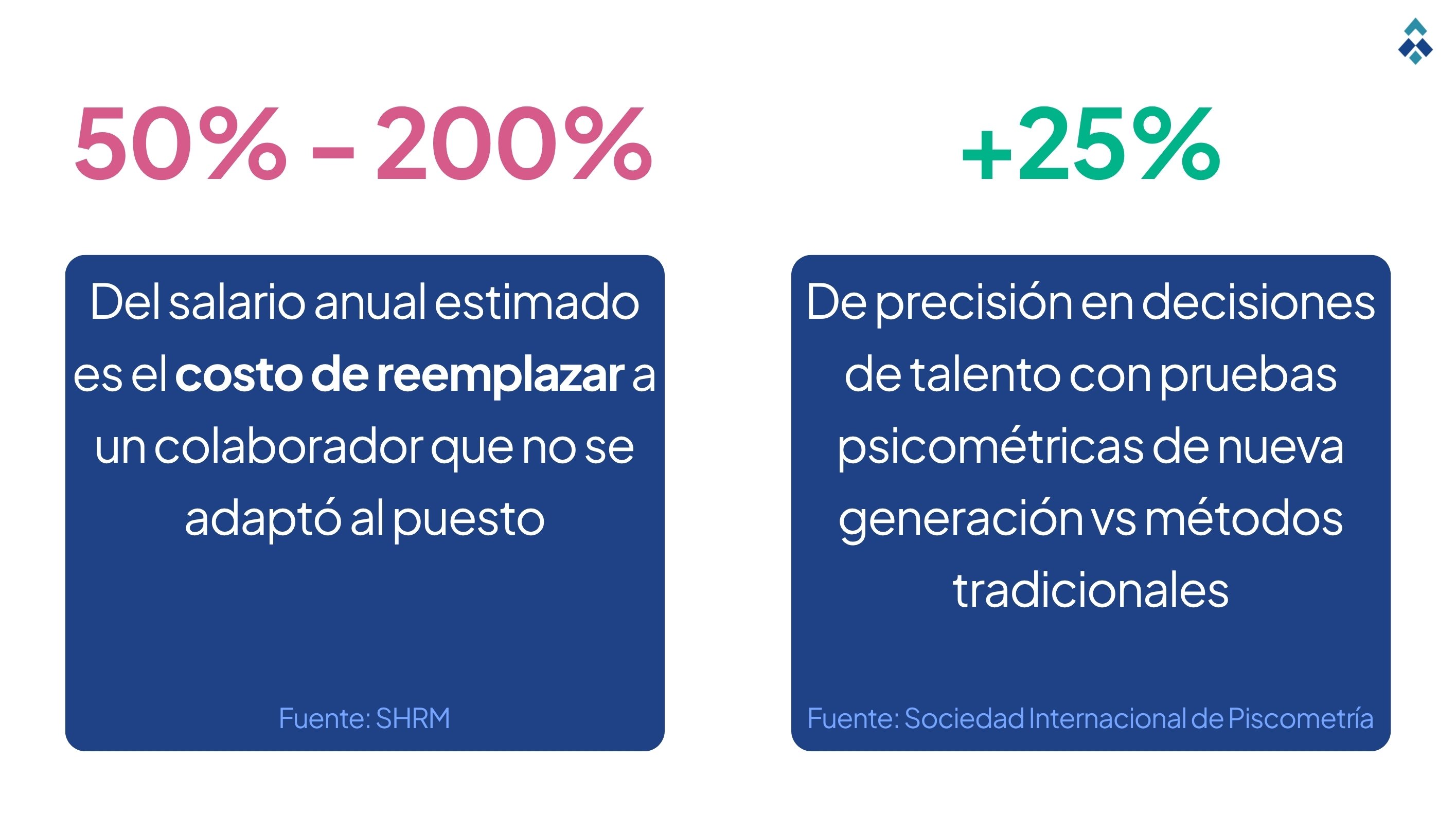 50% - 200%

Del salario anual estimado es el costo de reemplazar a un colaborador que no se adaptó al puesto

Fuente: SHRM

+25%

De precisión en decisiones de talento con pruebas psicométricas de nueva generación vs métodos tradicionales

Fuente: Sociedad Internacional de Piscometría